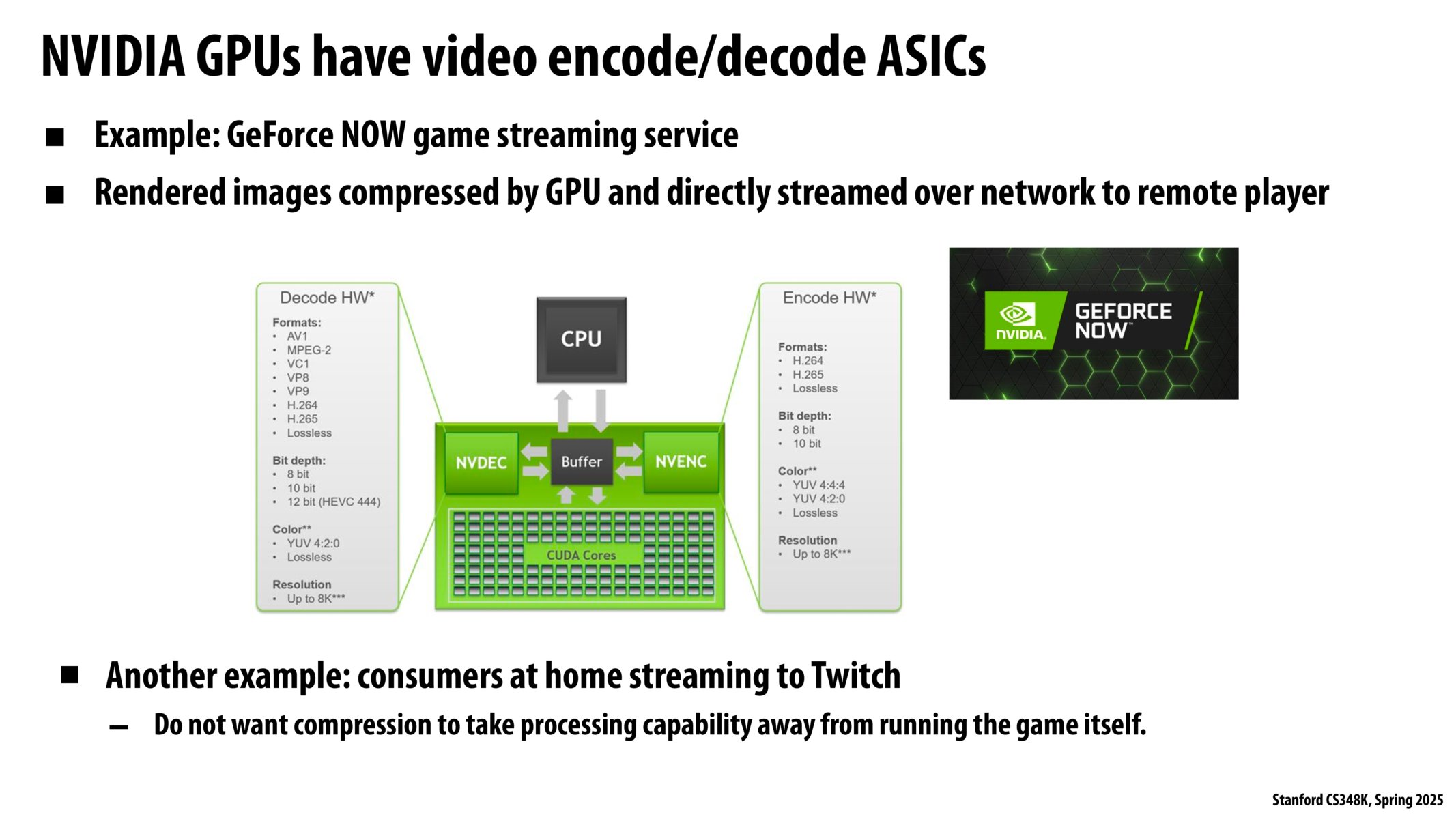 NVIDIA GPUs have video encode/decode ASICs

■ Example: GeForce NOW game streaming service

■ Rendered images compressed by GPU and directly streamed over network to remote player

Decode HW*

Formats:
• AV1
• MPEG-2
• VC1
• VP8
• VP9
• H.264
• H.265
• Lossless

Bit depth:
• 8 bit
• 10 bit
• 12 bit (HEVC 444)

Color**
• YUV 4:2:0
• Lossless

Resolution
• Up to 8K***

CPU

NVDEC

Buffer

NVENC

CUDA Cores

Encode HW*

Formats:
• H.264
• H.265
• Lossless

Bit depth:
• 8 bit
• 10 bit

Color**
• YUV 4:4:4
• YUV 4:2:0
• Lossless

Resolution
• Up to 8K***

NVIDIA. GEFORCE NOW™

■ Another example: consumers at home streaming to Twitch

– Do not want compression to take processing capability away from running the game itself.

Stanford CS348K, Spring 2025